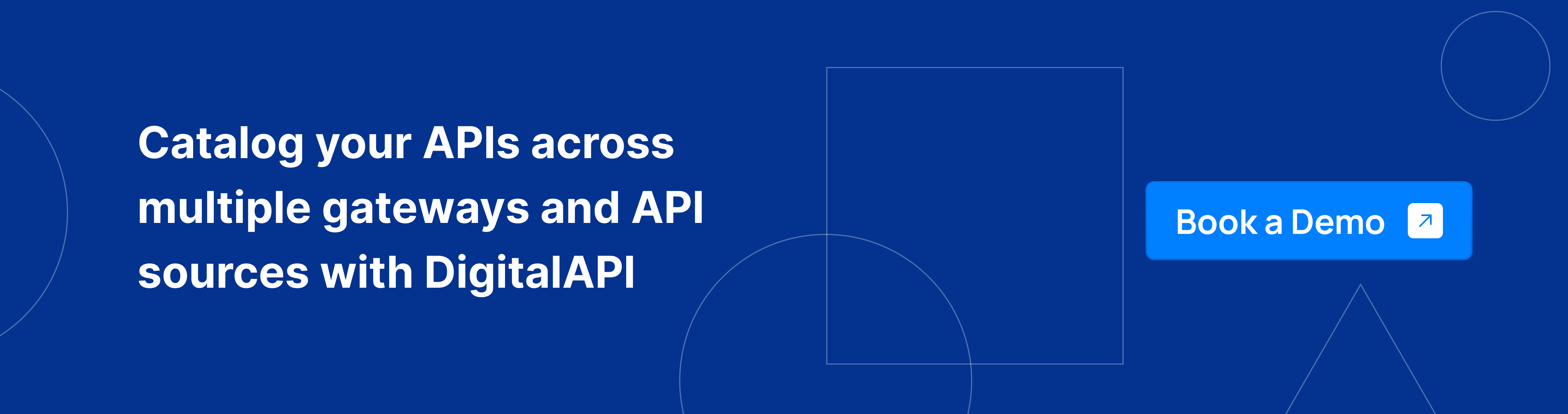 Catalog your APIs across multiple gateways and API sources with DigitalAPI

Book a Demo